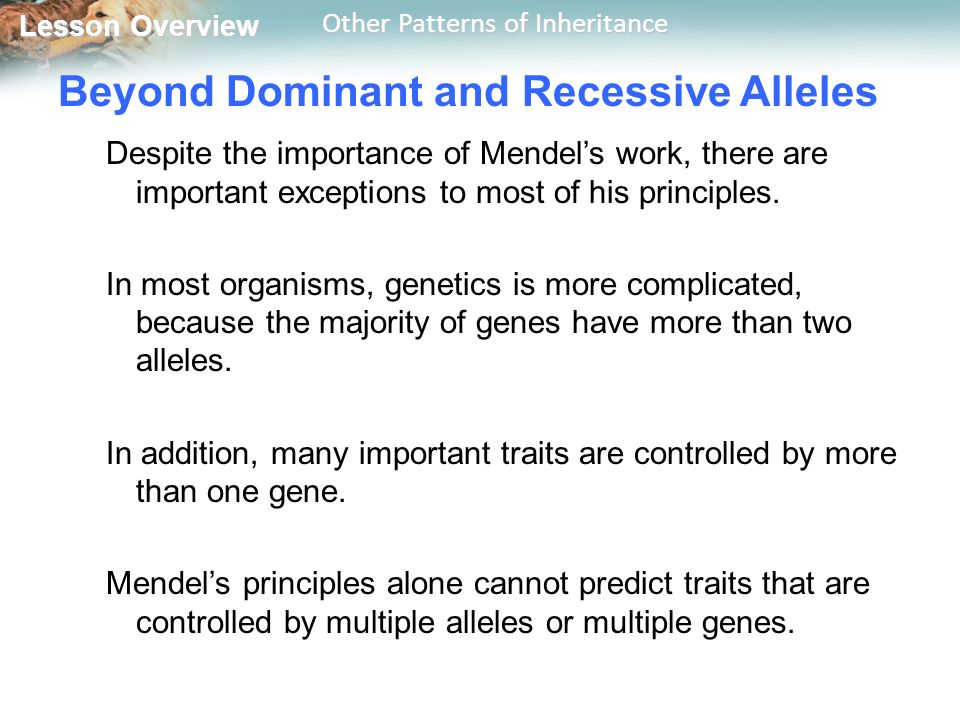 Lesson Overview
Other Patterns of Inheritance

Beyond Dominant and Recessive Alleles

Despite the importance of Mendel’s work, there are important exceptions to most of his principles.

In most organisms, genetics is more complicated, because the majority of genes have more than two alleles.

In addition, many important traits are controlled by more than one gene.

Mendel’s principles alone cannot predict traits that are controlled by multiple alleles or multiple genes.